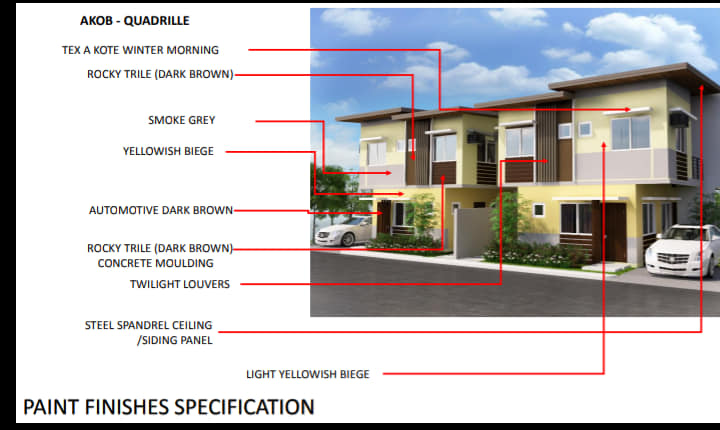 AKOB - QUADRILLE

TEX A KOTE WINTER MORNING

ROCKY TRILE (DARK BROWN)

SMOKE GREY

YELLOWISH BIEGE

AUTOMOTIVE DARK BROWN

ROCKY TRILE (DARK BROWN) CONCRETE MOULDING

TWILIGHT LOUVERS

STEEL SPANDREL CEILING /SIDING PANEL

LIGHT YELLOWISH BIEGE

PAINT FINISHES SPECIFICATION